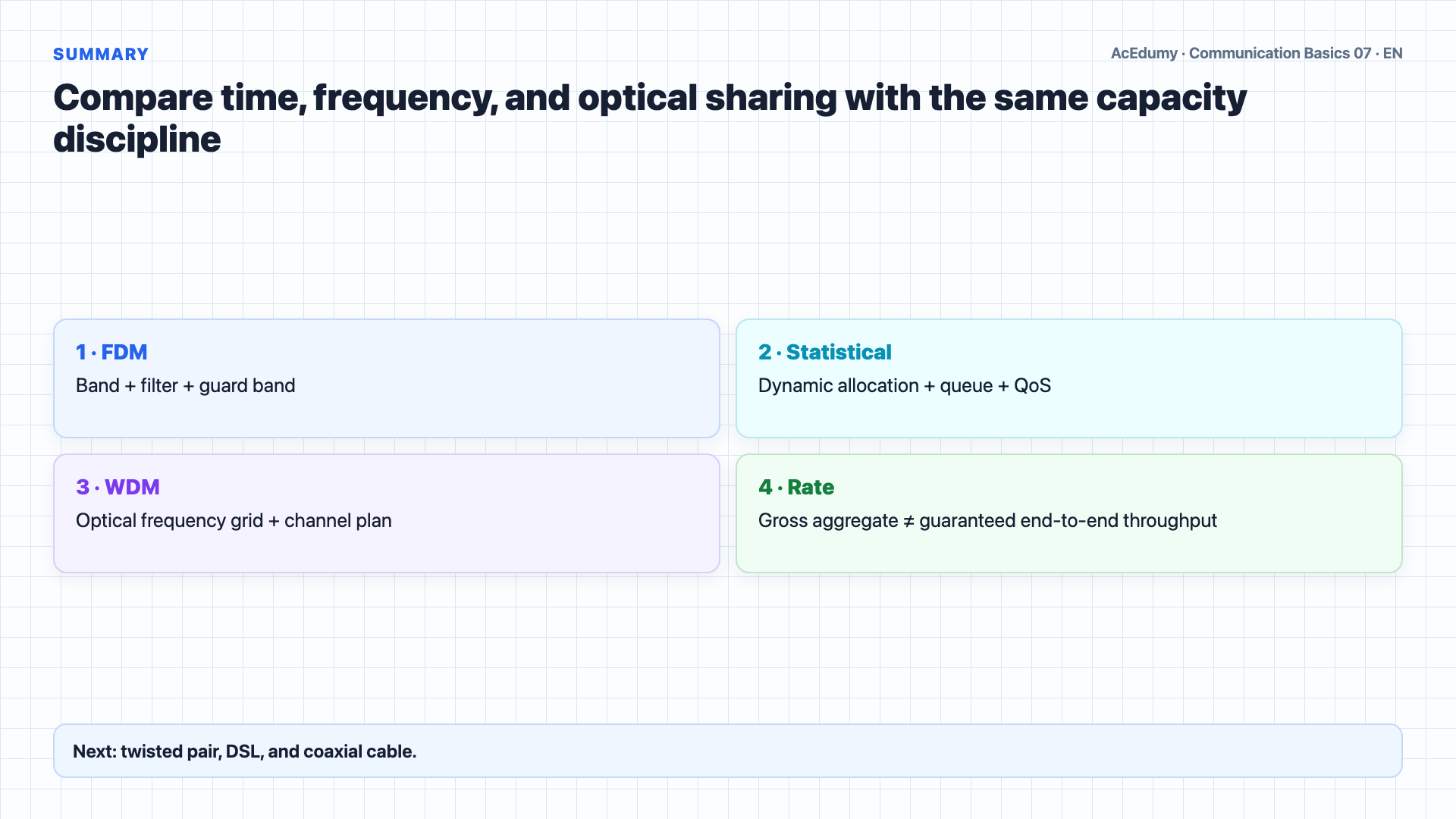 SUMMARY

AcEdumy · Communication Basics 07 · EN

Compare time, frequency, and optical sharing with the same capacity discipline

1 · FDM
Band + filter + guard band

2 · Statistical
Dynamic allocation + queue + QoS

3 · WDM
Optical frequency grid + channel plan

4 · Rate
Gross aggregate ≠ guaranteed end-to-end throughput

Next: twisted pair, DSL, and coaxial cable.